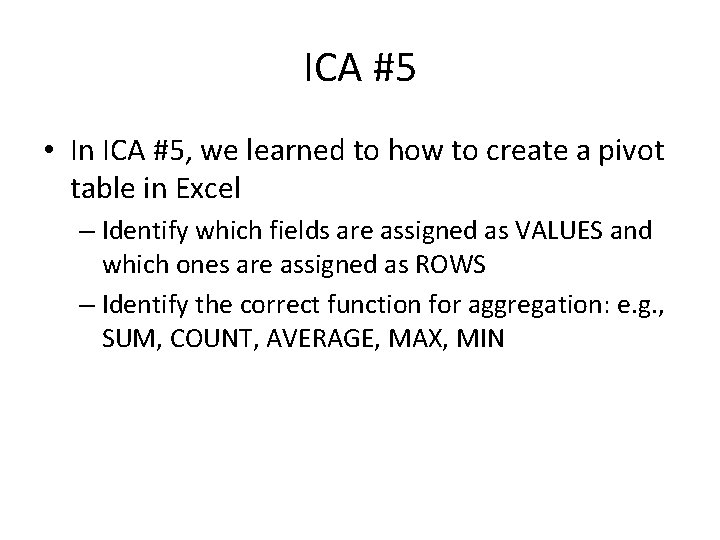 ICA #5

• In ICA #5, we learned to how to create a pivot table in Excel

– Identify which fields are assigned as VALUES and which ones are assigned as ROWS

– Identify the correct function for aggregation: e.g., SUM, COUNT, AVERAGE, MAX, MIN